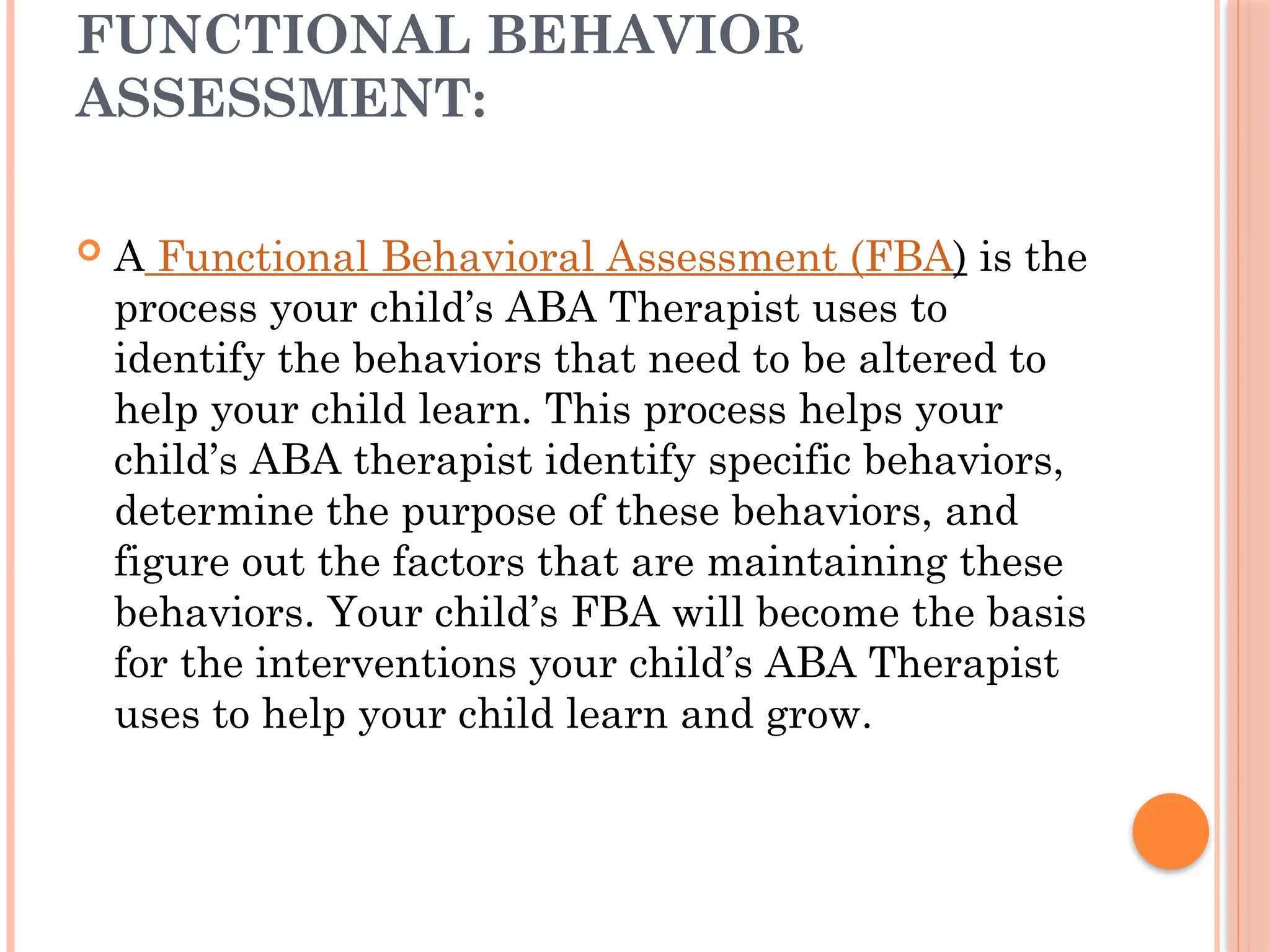 FUNCTIONAL BEHAVIOR ASSESSMENT:

A Functional Behavioral Assessment (FBA) is the process your child’s ABA Therapist uses to identify the behaviors that need to be altered to help your child learn. This process helps your child’s ABA therapist identify specific behaviors, determine the purpose of these behaviors, and figure out the factors that are maintaining these behaviors. Your child’s FBA will become the basis for the interventions your child’s ABA Therapist uses to help your child learn and grow.